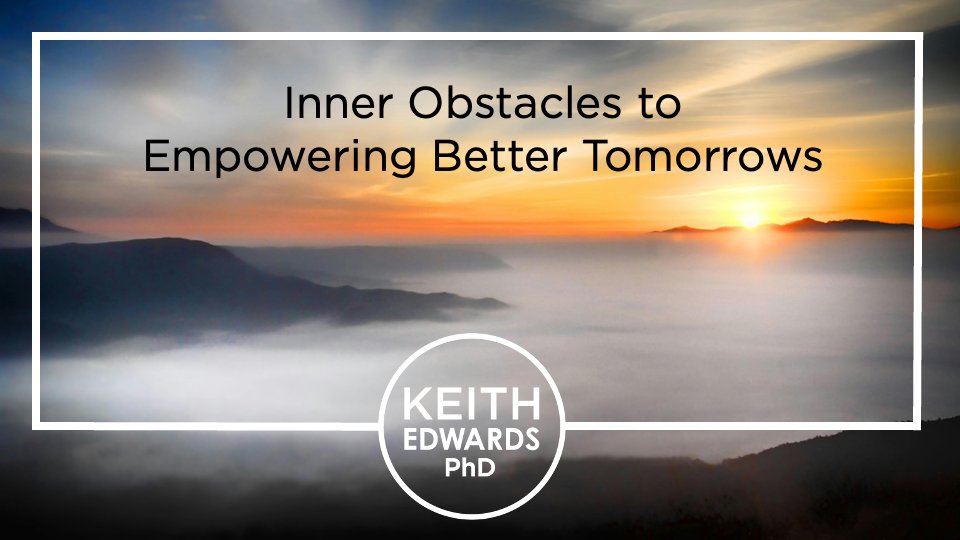 Inner Obstacles to
Empowering Better Tomorrows

KEITH
EDWARDS
PhD